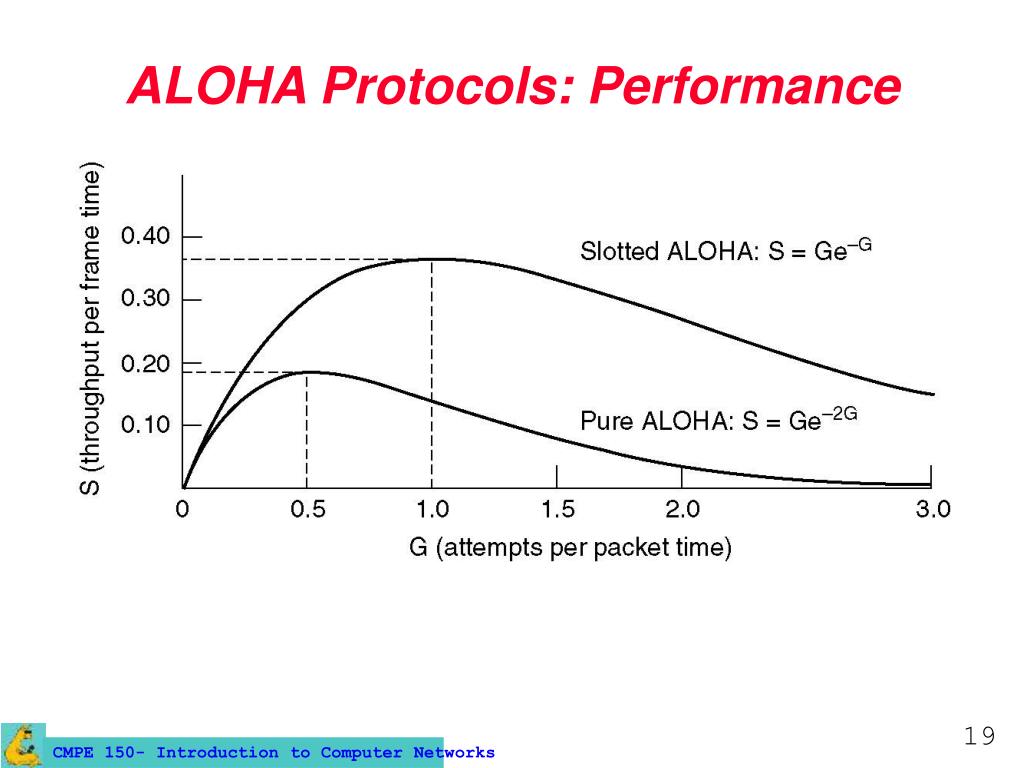 ALOHA Protocols: Performance

S (throughput per frame time)

0.40
0.30
0.20
0.10

Slotted ALOHA: $S = Ge^{-G}$

Pure ALOHA: $S = Ge^{-2G}$

0 0.5 1.0 1.5 2.0 3.0

G (attempts per packet time)

CMPE 150- Introduction to Computer Networks

19